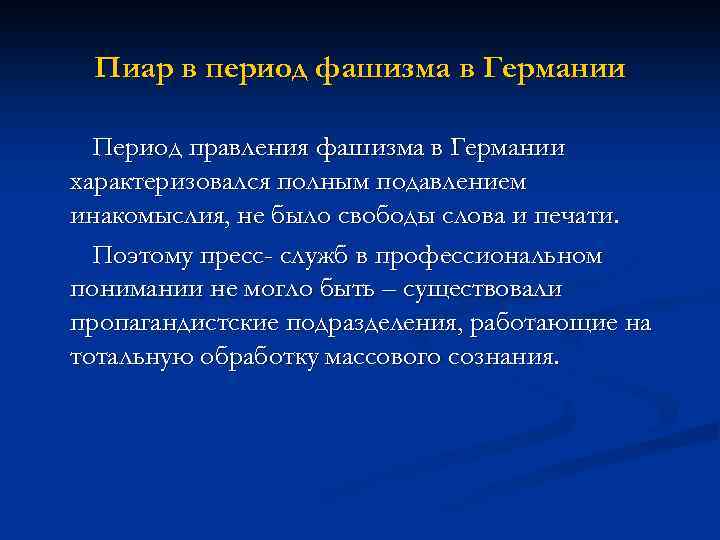 Пиар в период фашизма в Германии

Период правления фашизма в Германии характеризовался полным подавлением инакомыслия, не было свободы слова и печати.

Поэтому пресс- служб в профессиональном понимании не могло быть – существовали пропагандистские подразделения, работающие на тотальную обработку массового сознания.